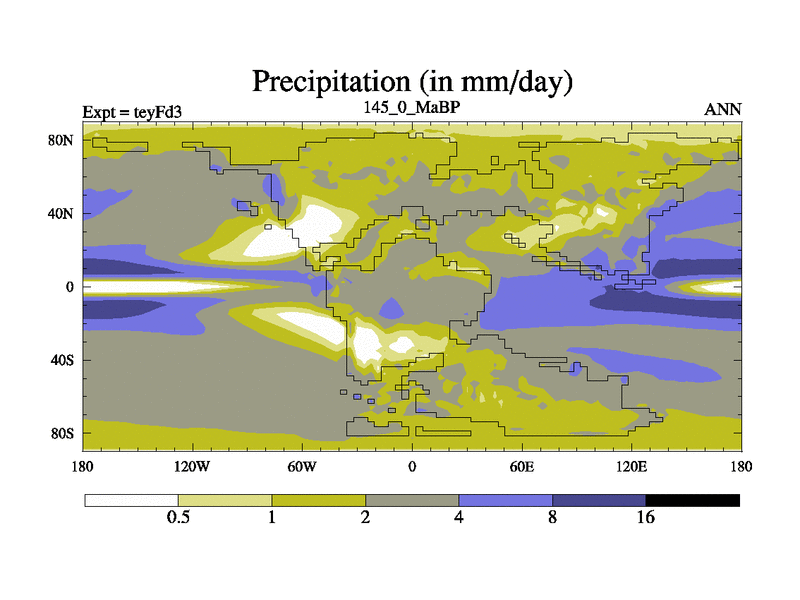 Precipitation (in mm/day)

Expt = teyFd3
145_0_MaBP
ANN

80N
40N
0
40S
80S

180
120W
60W
0
60E
120E
180

0.5
1
2
4
8
16